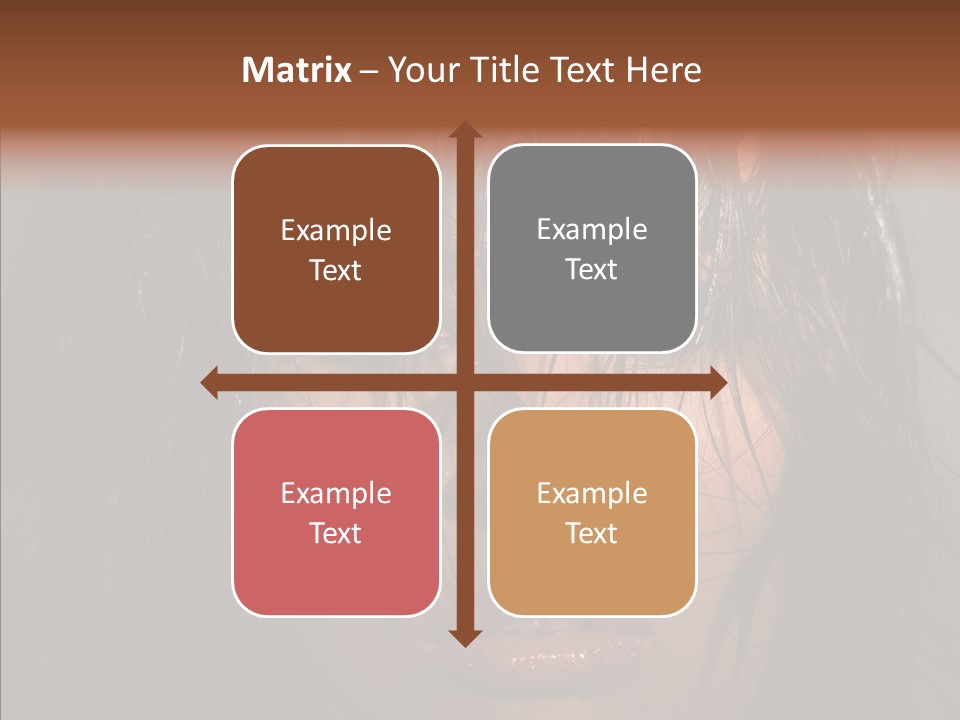 Matrix – Your Title Text Here

Example Text

Example Text

Example Text

Example Text